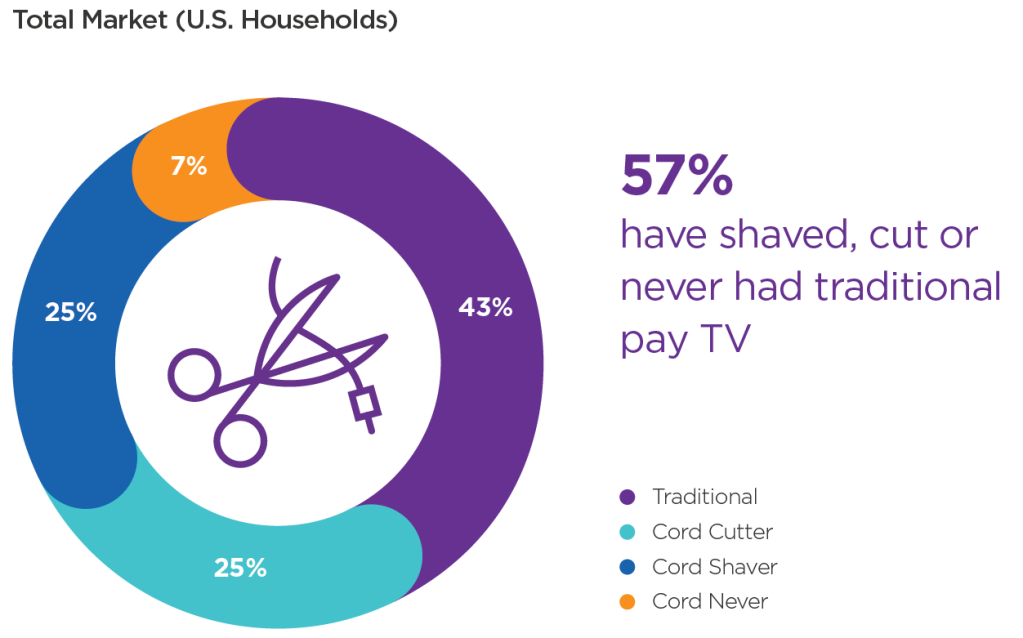 Total Market (U.S. Households)

7%

25%

43%

25%

57%
have shaved, cut or never had traditional pay TV

Traditional
Cord Cutter
Cord Shaver
Cord Never